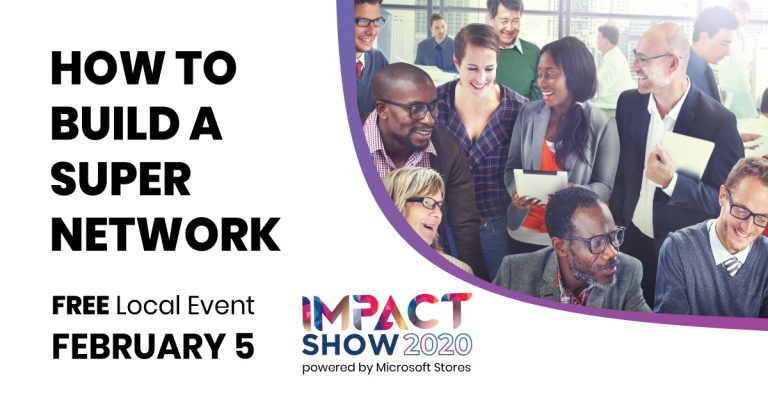 HOW TO BUILD A SUPER NETWORK

FREE Local Event
FEBRUARY 5

IMPACT
SHOW 2020
powered by Microsoft Stores